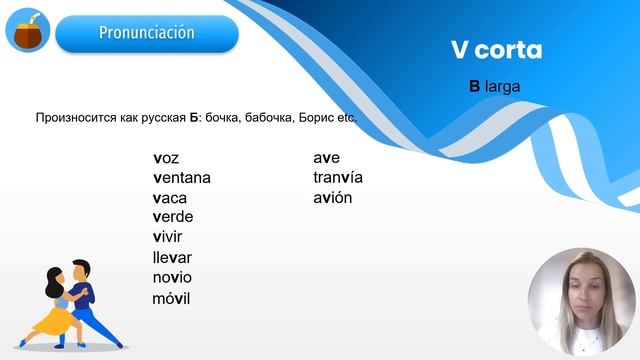 Pronunciación

V corta

B larga

Произносится как русская Б: бочка, бабочка, Борис etc.

voz
ventana
vaca
verde
vivir
llevar
novio
móvil

ave
tranvía
avión